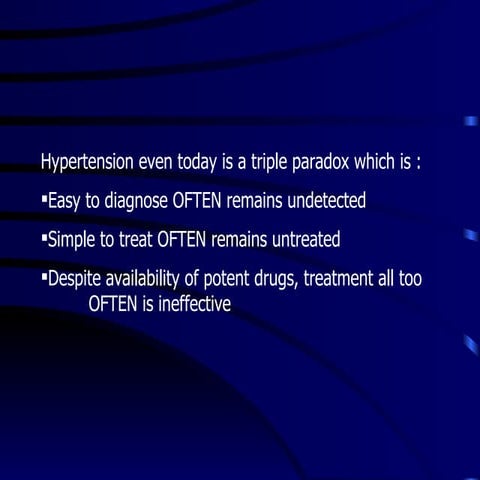 Hypertension even today is a triple paradox which is :

▪Easy to diagnose OFTEN remains undetected

▪Simple to treat OFTEN remains untreated

▪Despite availability of potent drugs, treatment all too OFTEN is ineffective